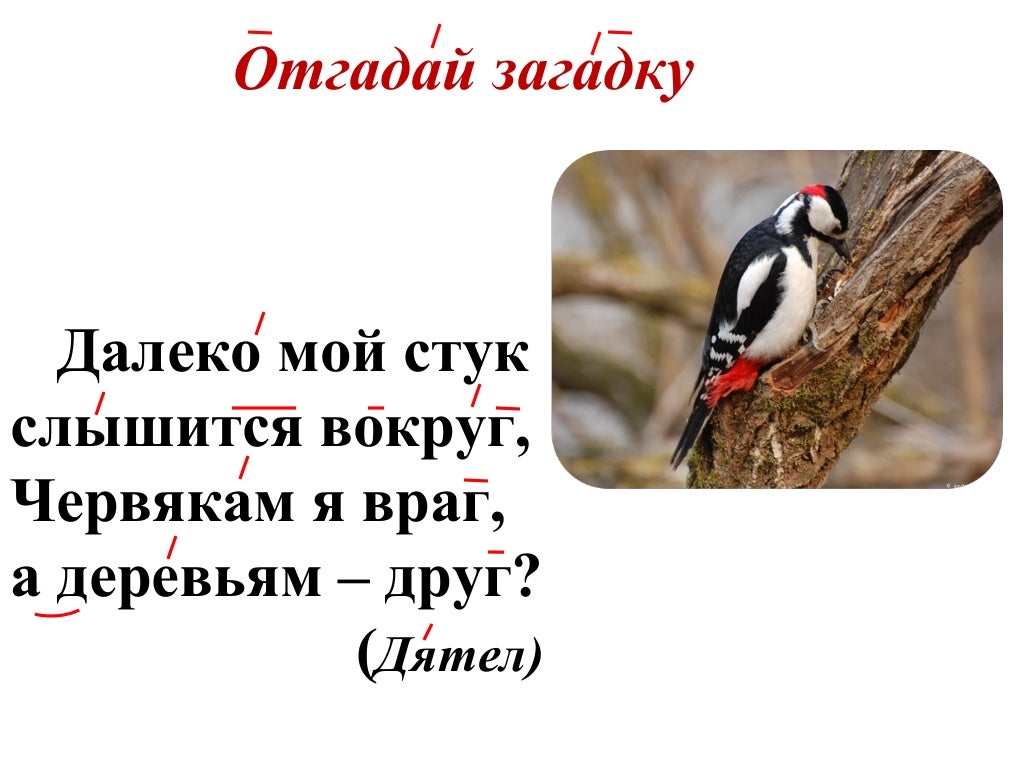 Отгадай загадку

Далеко мой стук
слышится вокруг,
Червякам я враг,
а деревьям – друг?
(Дятел)